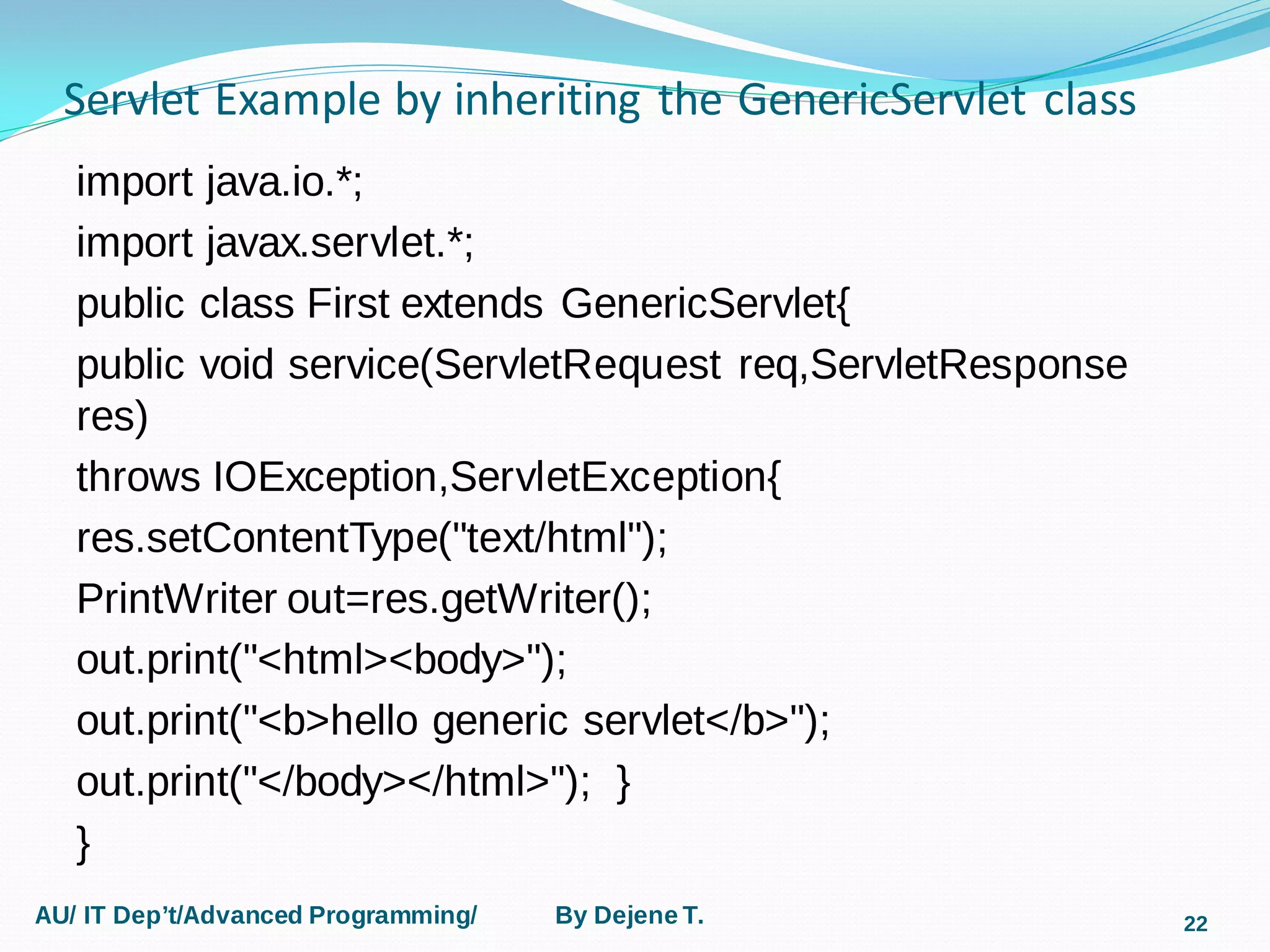 Servlet Example by inheriting the GenericServlet class

import java.io.*;

import javax.servlet.*;

public class First extends GenericServlet{

public void service(ServletRequest req,ServletResponse res)

throws IOException,ServletException{

res.setContentType("text/html");

PrintWriter out=res.getWriter();

out.print("<html><body>");

out.print("<b>hello generic servlet</b>");

out.print("</body></html>"); }

}

AU/ IT Dep’t/Advanced Programming/ By Dejene T.

22